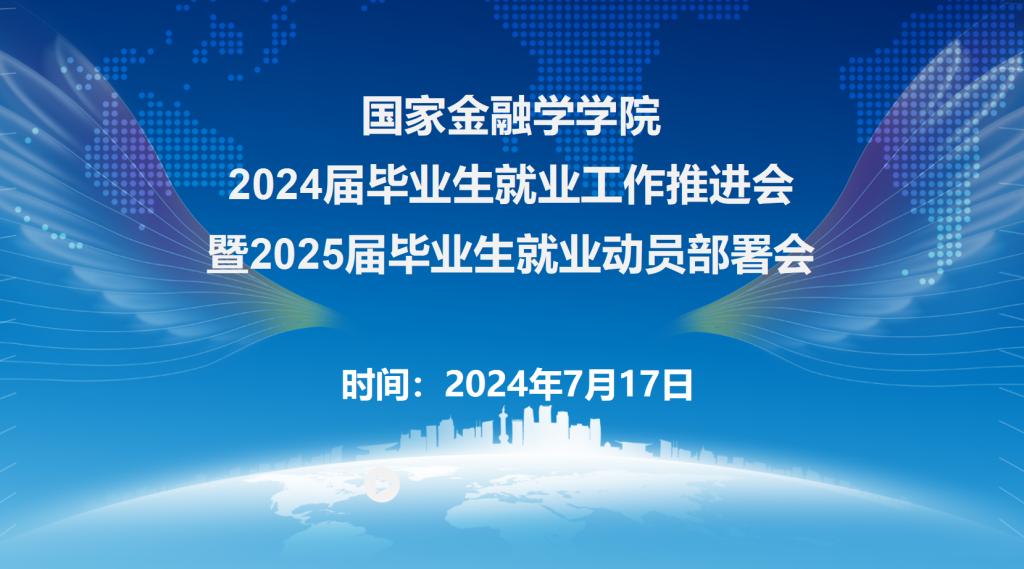 国家金融学学院
2024届毕业生就业工作推进会
暨2025届毕业生就业动员部署会

时间：2024年7月17日